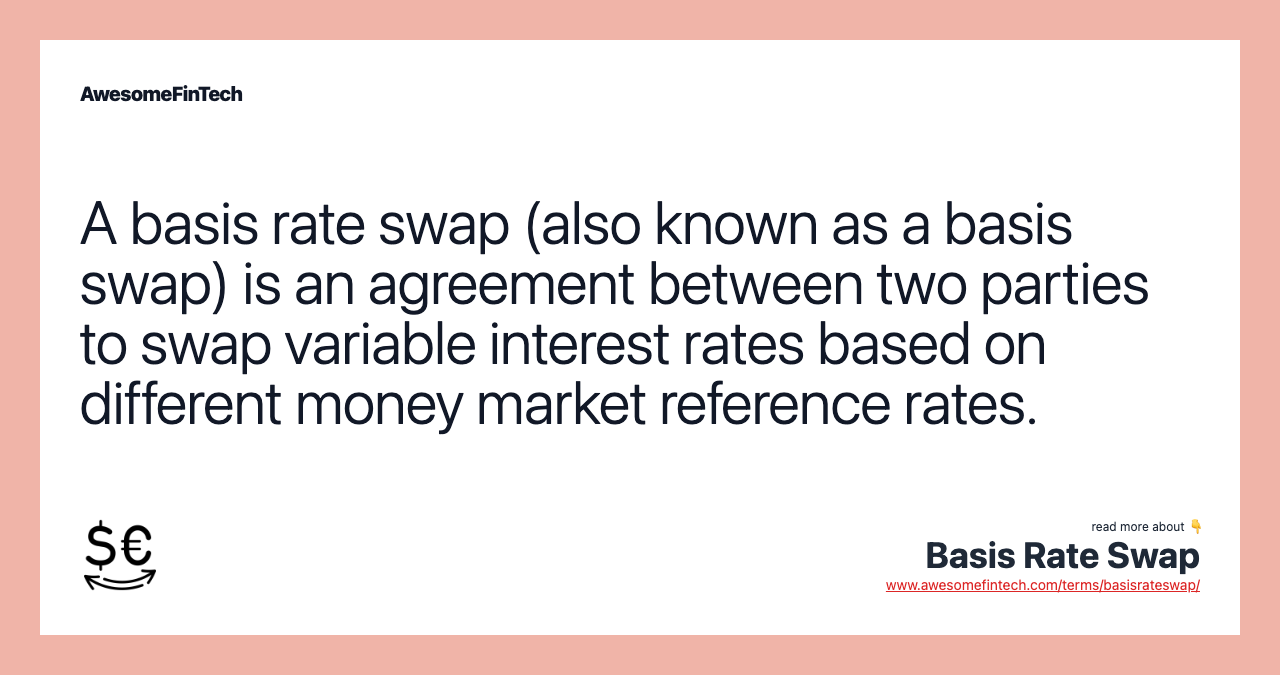 AwesomeFinTech

A basis rate swap (also known as a basis swap) is an agreement between two parties to swap variable interest rates based on different money market reference rates.

$€

read more about 👇
Basis Rate Swap
www.awesomefintech.com/terms/basisrateswap/